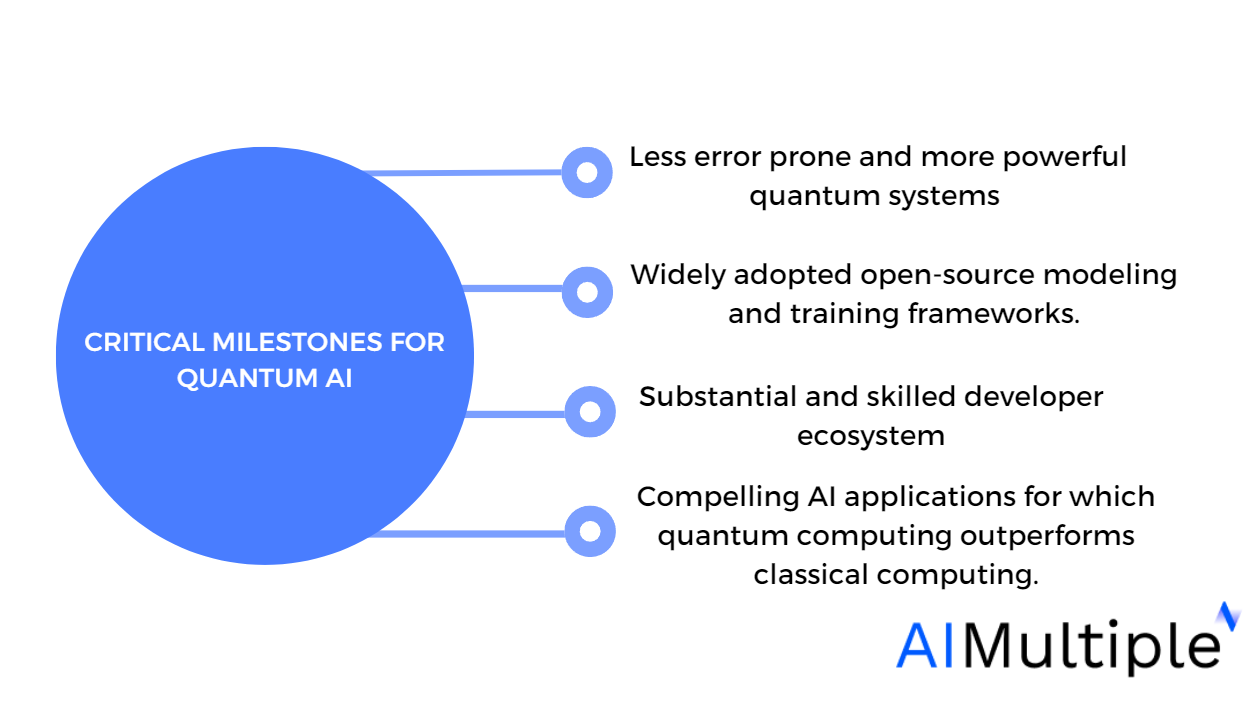 CRITICAL MILESTONES FOR QUANTUM AI

Less error prone and more powerful quantum systems

Widely adopted open-source modeling and training frameworks.

Substantial and skilled developer ecosystem

Compelling AI applications for which quantum computing outperforms classical computing.

AIMultiple